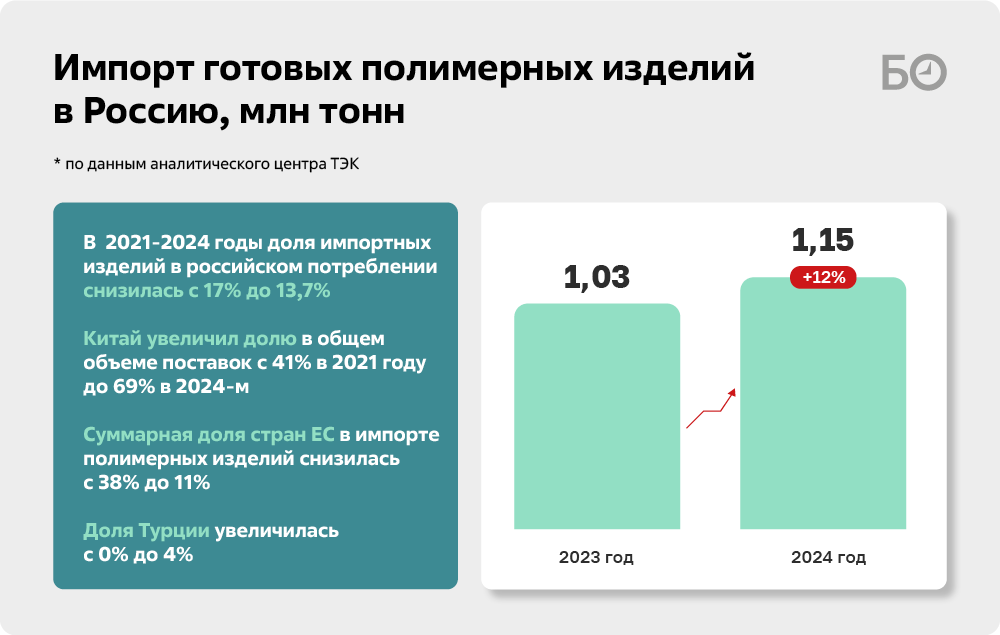 Импорт готовых полимерных изделий в Россию, млн тонн

БО

* по данным аналитического центра ТЭК

В 2021-2024 годы доля импортных изделий в российском потреблении снизилась с 17% до 13,7%

Китай увеличил долю в общем объеме поставок с 41% в 2021 году до 69% в 2024-м

Суммарная доля стран ЕС в импорте полимерных изделий снизилась с 38% до 11%

Доля Турции увеличилась с 0% до 4%

1,03

1,15

+12%

2023 год

2024 год